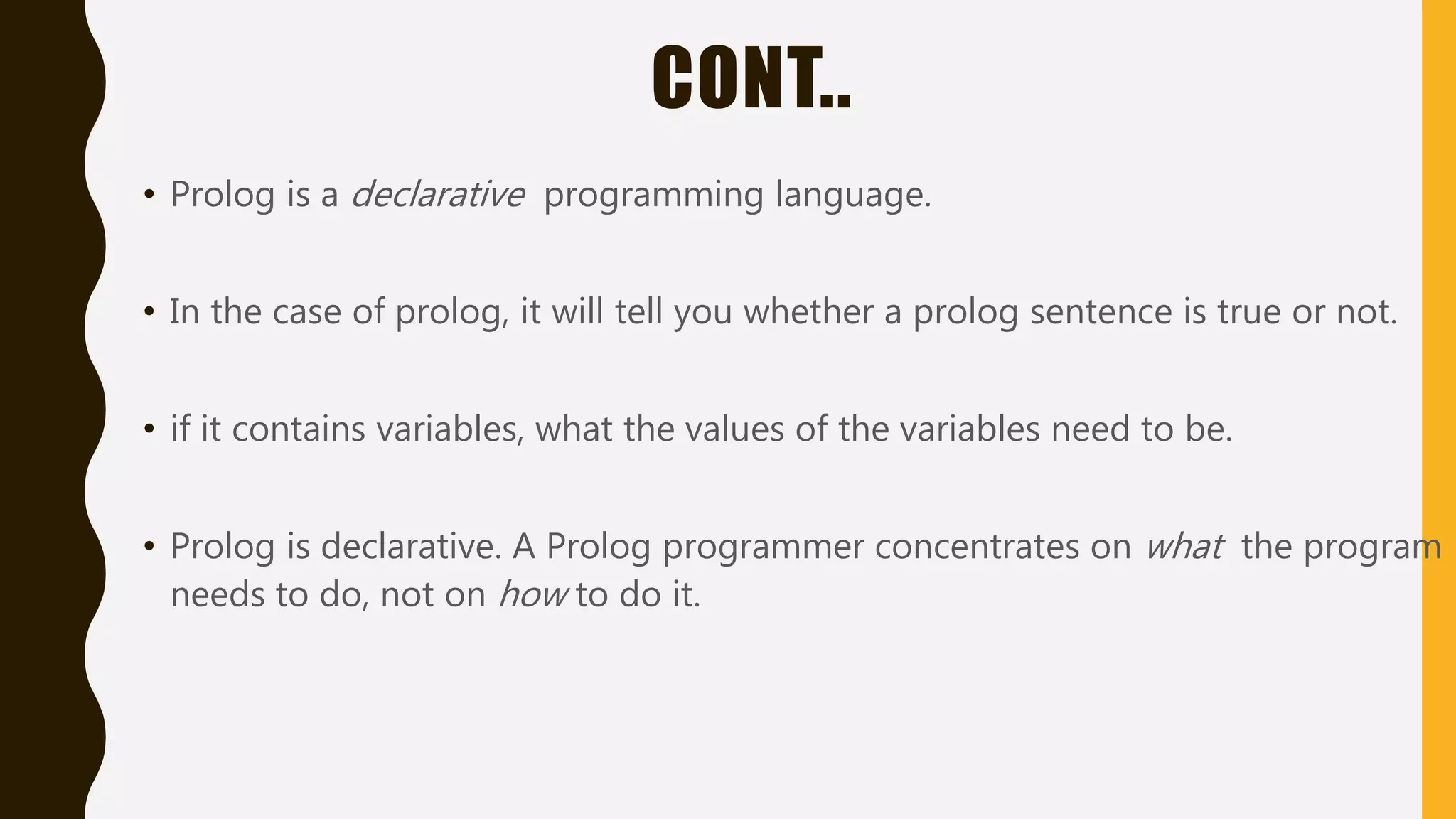 CONT..

• Prolog is a declarative programming language.

• In the case of prolog, it will tell you whether a prolog sentence is true or not.

• if it contains variables, what the values of the variables need to be.

• Prolog is declarative. A Prolog programmer concentrates on what the program needs to do, not on how to do it.